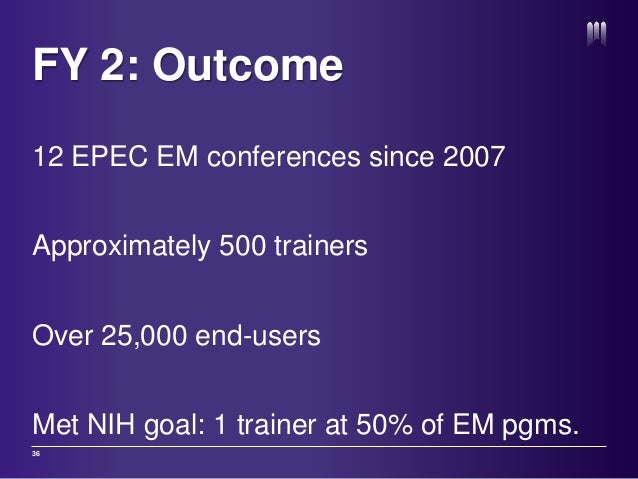 FY 2: Outcome

12 EPEC EM conferences since 2007

Approximately 500 trainers

Over 25,000 end-users

Met NIH goal: 1 trainer at 50% of EM pgms.

36